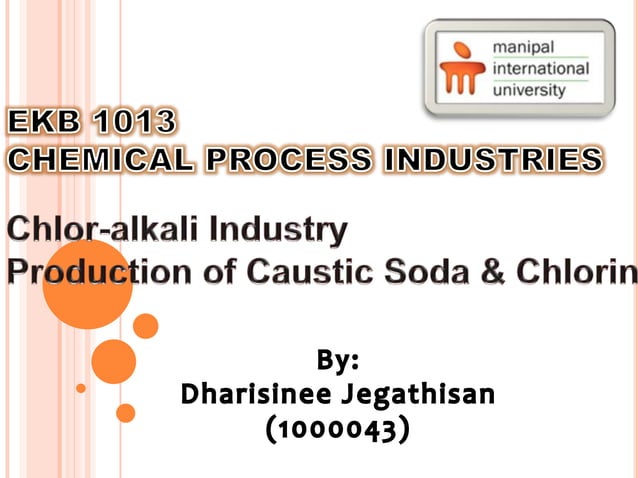 manipal
international
university

EKB 1013
CHEMICAL PROCESS INDUSTRIES

Chlor-alkali Industry
Production of Caustic Soda & Chlorin

By:
Dharisinee Jegathisan
(1000043)